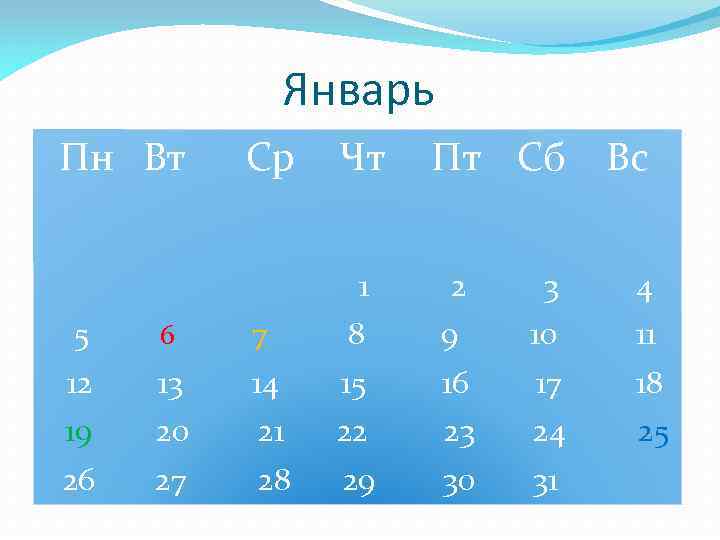 Январь

| Пн | Вт | Ср | Чт | Пт | Сб | Вс |
|---|---|---|---|---|---|---|
| | | | 1 | 2 | 3 | 4 |
| 5 | 6 | 7 | 8 | 9 | 10 | 11 |
| 12 | 13 | 14 | 15 | 16 | 17 | 18 |
| 19 | 20 | 21 | 22 | 23 | 24 | 25 |
| 26 | 27 | 28 | 29 | 30 | 31 | |